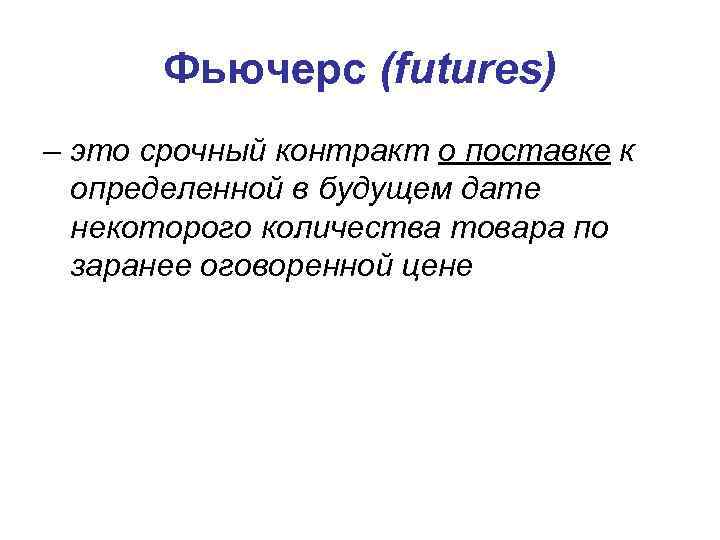 Фьючерс (futures)

– это срочный контракт о поставке к определенной в будущем дате некоторого количества товара по заранее оговоренной цене